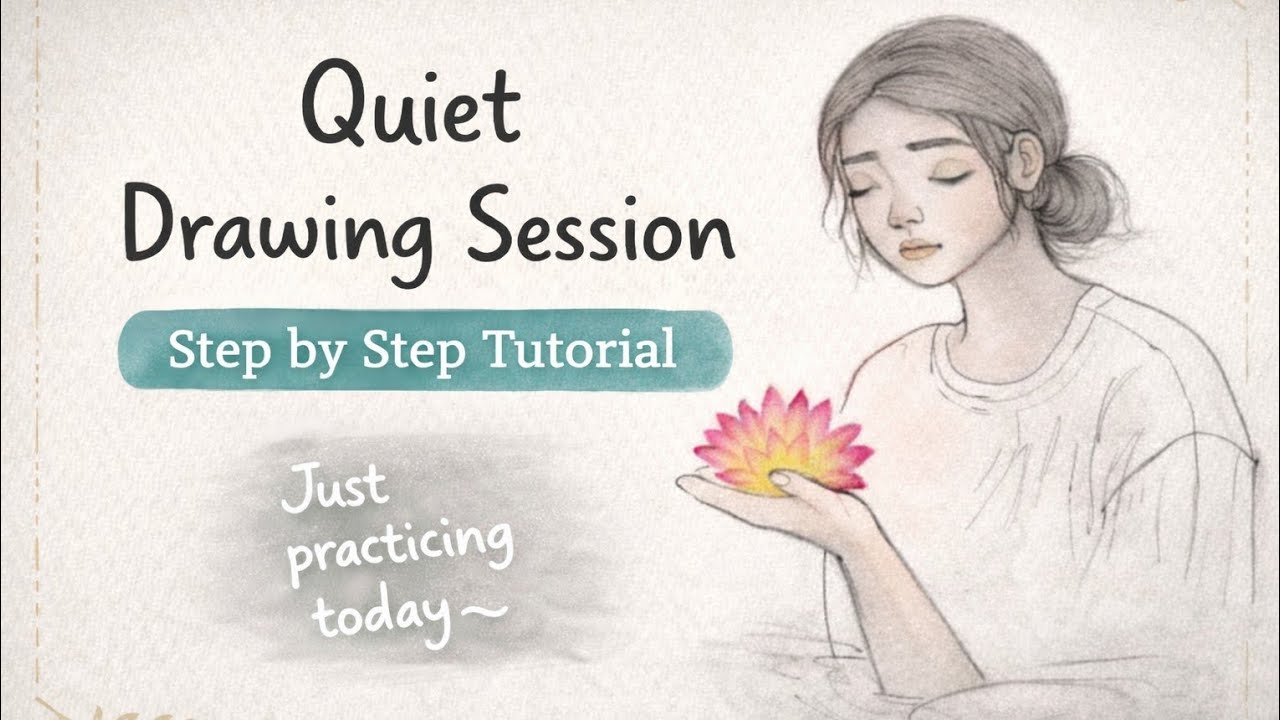 Quiet Drawing Session

Step by Step Tutorial

Just practicing today~